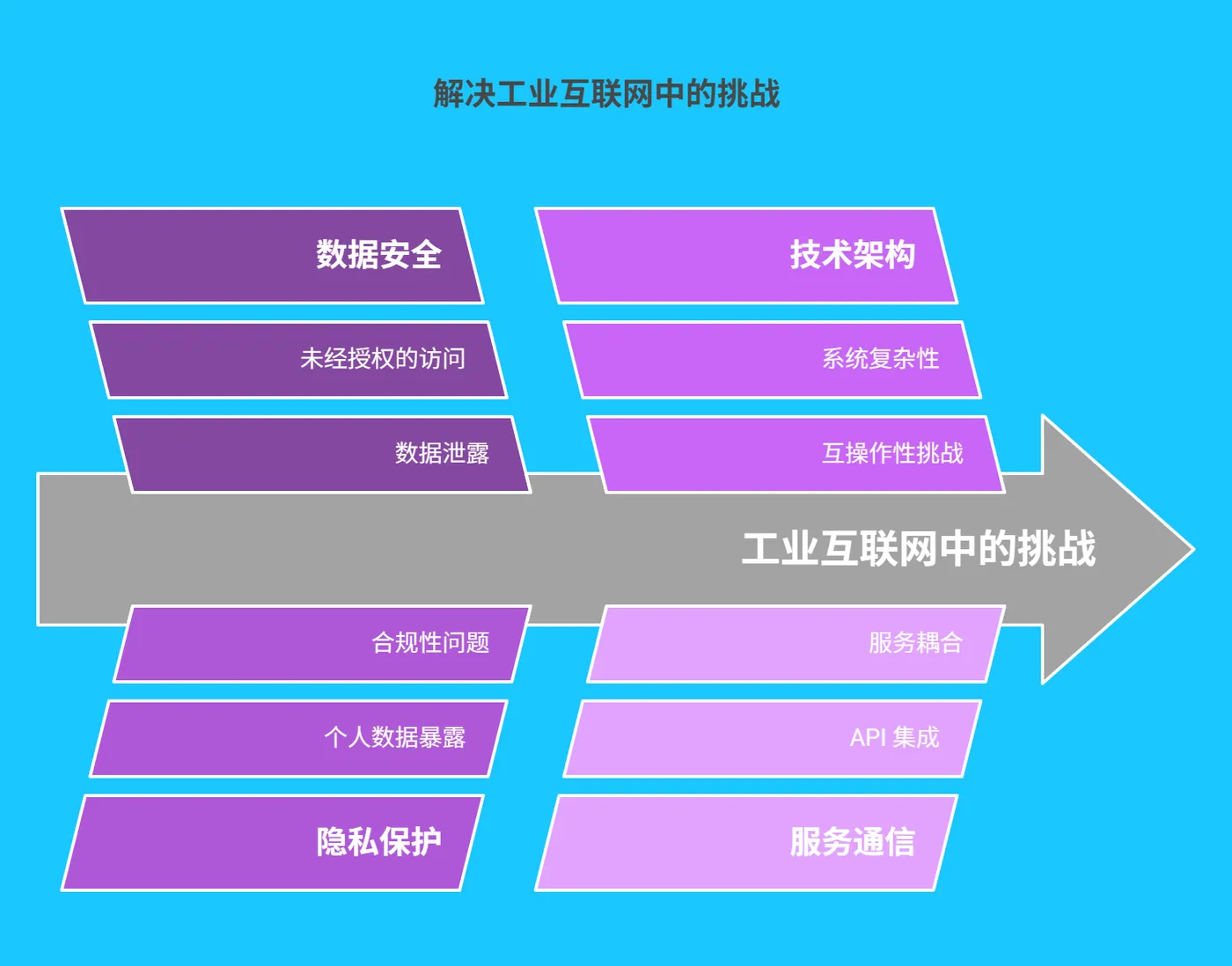 解决工业互联网中的挑战

数据安全

未经授权的访问

数据泄露

技术架构

系统复杂性

互操作性挑战

工业互联网中的挑战

合规性问题

个人数据暴露

隐私保护

服务耦合

API 集成

服务通信